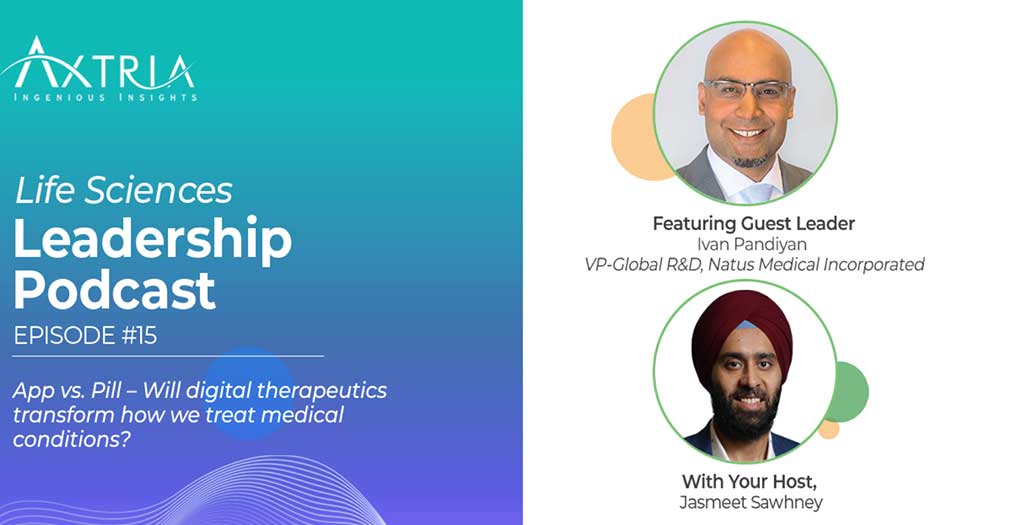 AXTRIA
INGENIOUS INSIGHTS

Life Sciences
Leadership Podcast
EPISODE #15

App vs. Pill – Will digital therapeutics transform how we treat medical conditions?

Featuring Guest Leader
Ivan Pandiyan
VP-Global R&D, Natus Medical Incorporated

With Your Host,
Jasmeet Sawhney